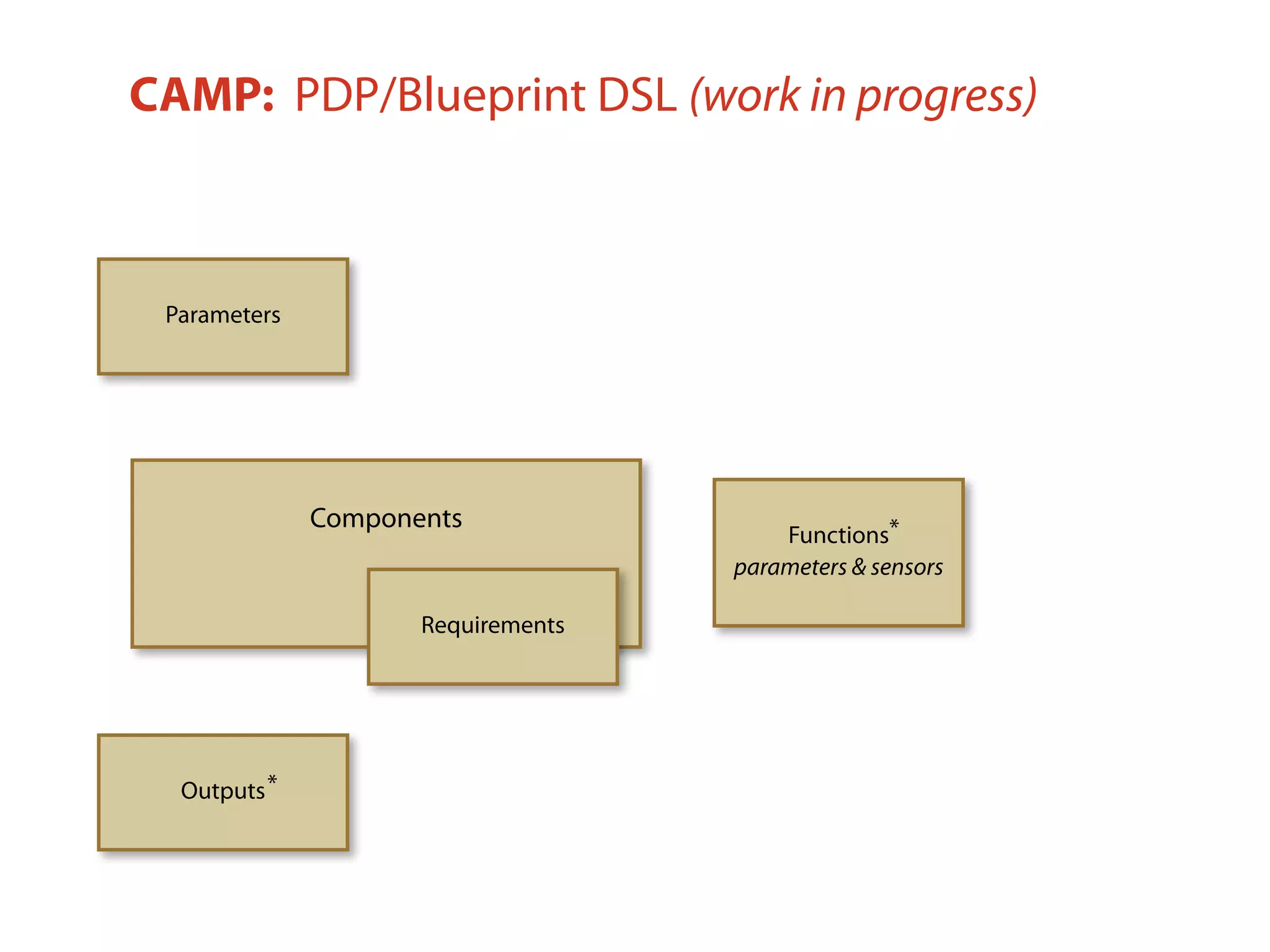 CAMP: PDP/Blueprint DSL (work in progress)

Parameters

Components

Requirements

Functions*
parameters & sensors

Outputs*